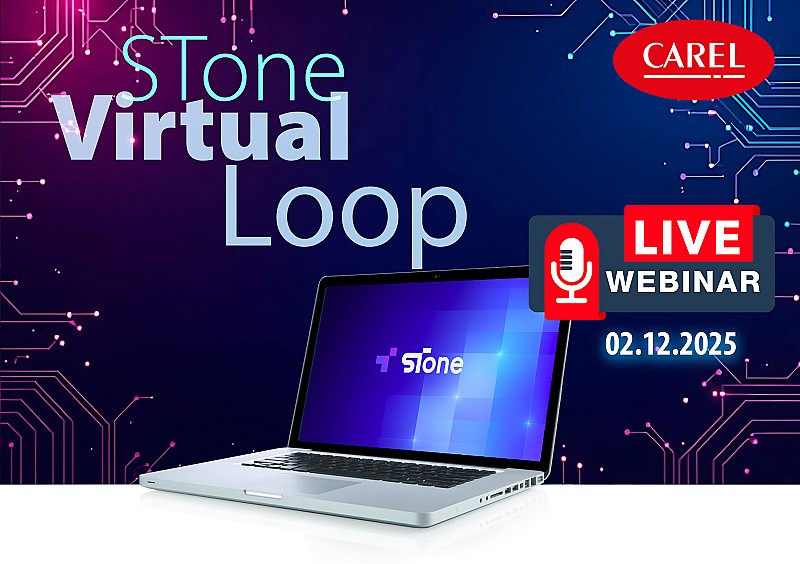 STone
Virtual
Loop

CAREL

LIVE
WEBINAR

02.12.2025

STone